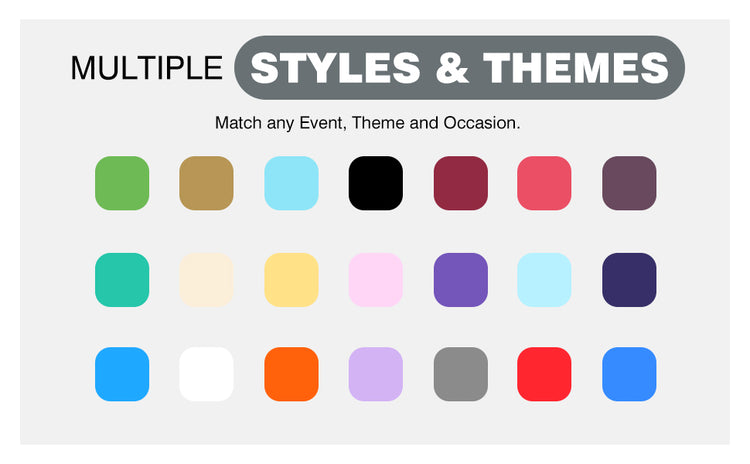 MULTIPLE STYLES & THEMES

Match any Event, Theme and Occasion.